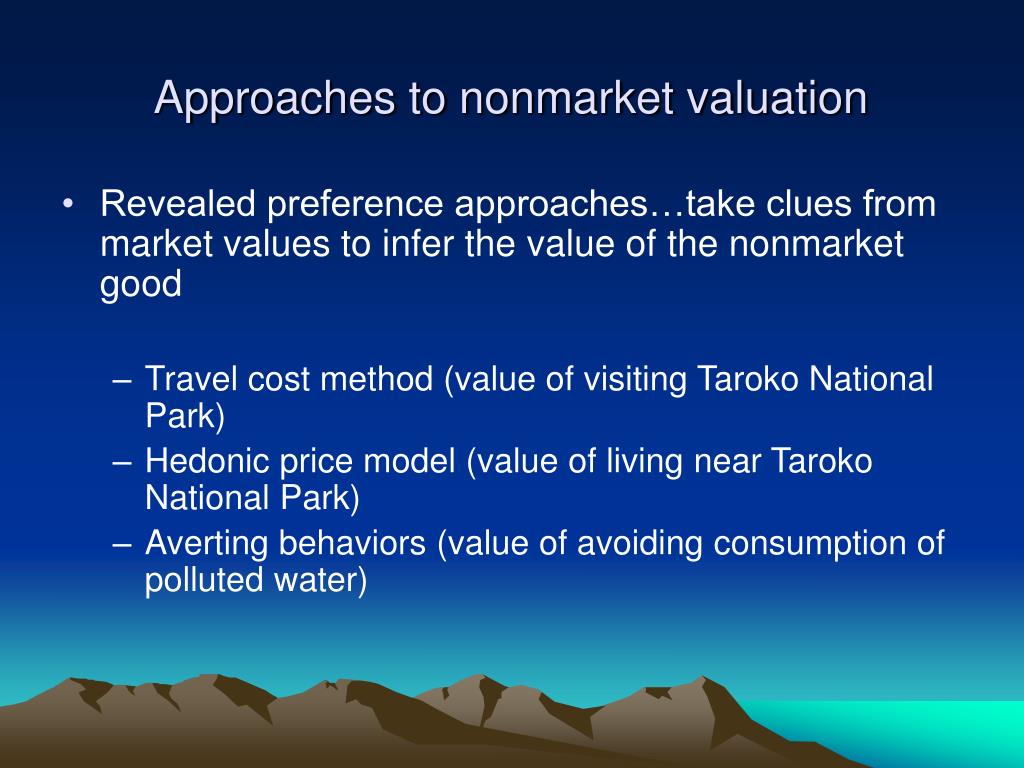 Approaches to nonmarket valuation

• Revealed preference approaches…take clues from market values to infer the value of the nonmarket good

– Travel cost method (value of visiting Taroko National Park)
– Hedonic price model (value of living near Taroko National Park)
– Averting behaviors (value of avoiding consumption of polluted water)